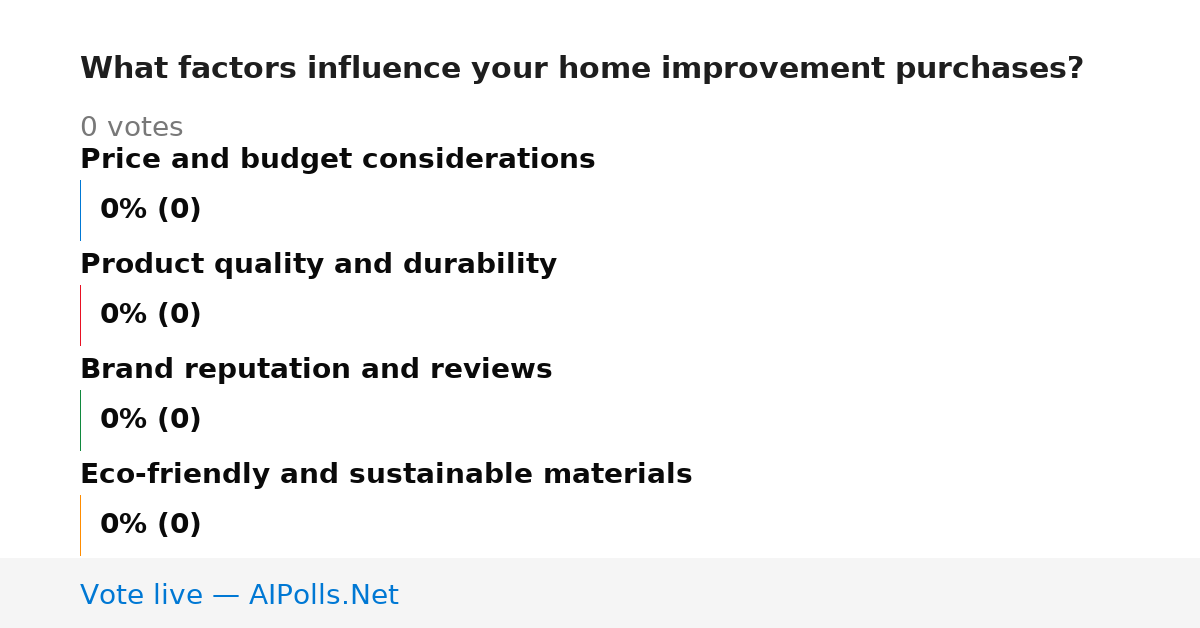 What factors influence your home improvement purchases?

0 votes

Price and budget considerations

0% (0)

Product quality and durability

0% (0)

Brand reputation and reviews

0% (0)

Eco-friendly and sustainable materials

0% (0)

Vote live — AIPolls.Net